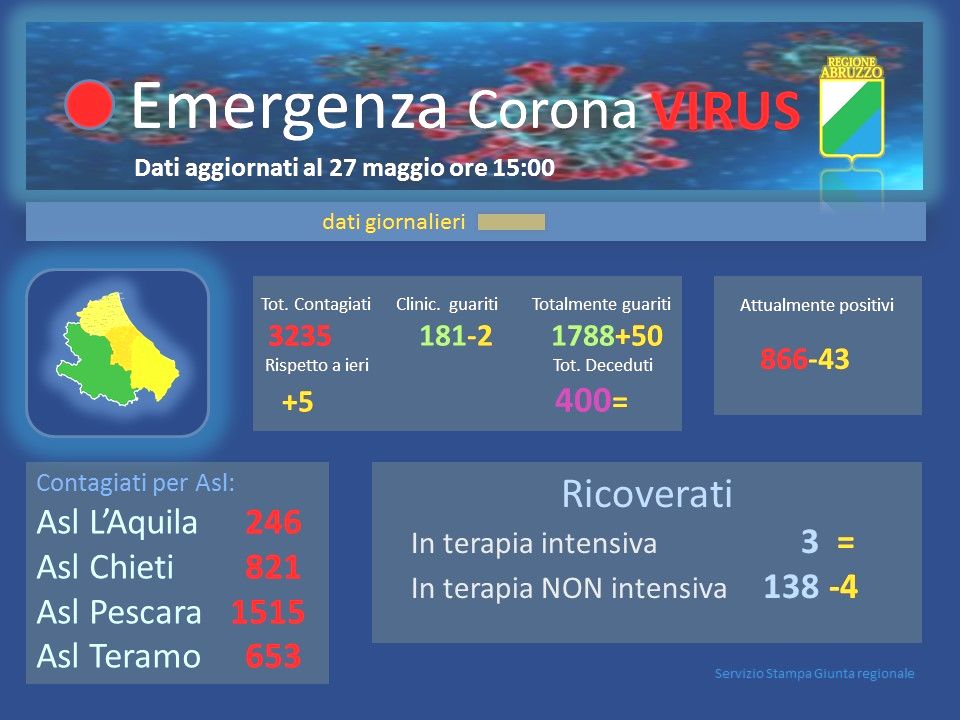 Emergenza Corona VIRUS

Dati aggiornati al 27 maggio ore 15:00

REGIONE ABRUZZO

dati giornalieri

Tot. Contagiati
3235
Rispetto a ieri
+5

Clinic. guariti
181-2

Totalmente guariti
1788+50
Tot. Deceduti
400=

Attualmente positivi
866-43

Contagiati per Asl:
Asl L'Aquila 246
Asl Chieti 821
Asl Pescara 1515
Asl Teramo 653

Ricoverati
In terapia intensiva 3 =
In terapia NON intensiva 138 -4

Servizio Stampa Giunta regionale